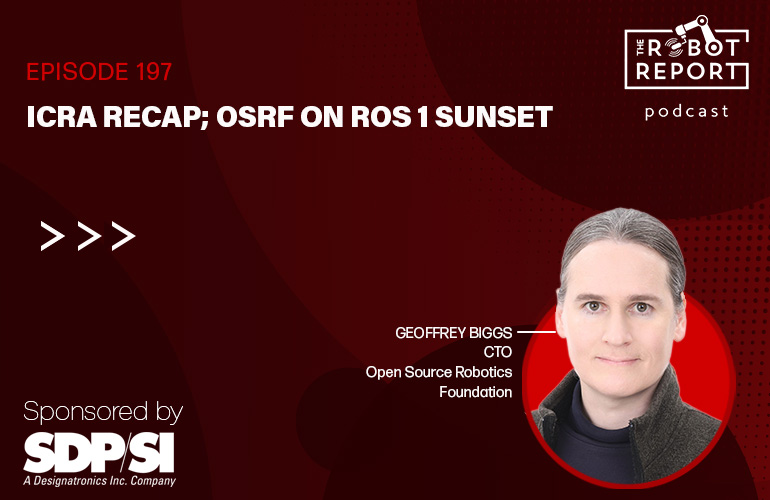 EPISODE 197

ICRA RECAP; OSRF ON ROS 1 SUNSET

THE ROBOT REPORT

podcast

>>>

GEOFFREY BIGGS
CTO
Open Source Robotics Foundation

Sponsored by

SDP/SI
A Designatronics Inc. Company